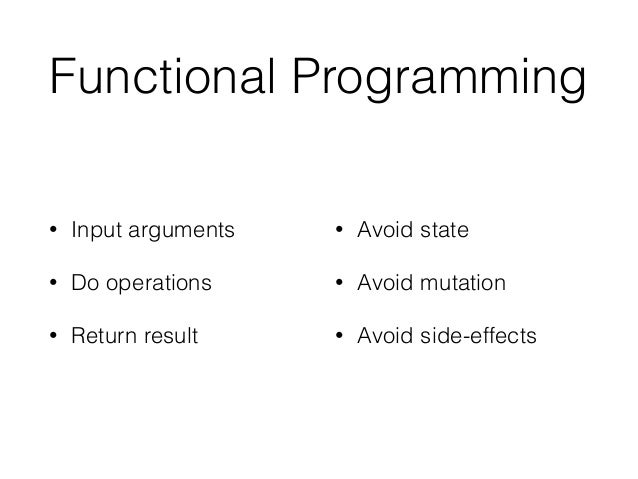 Functional Programming

• Input arguments

• Do operations

• Return result

• Avoid state

• Avoid mutation

• Avoid side-effects